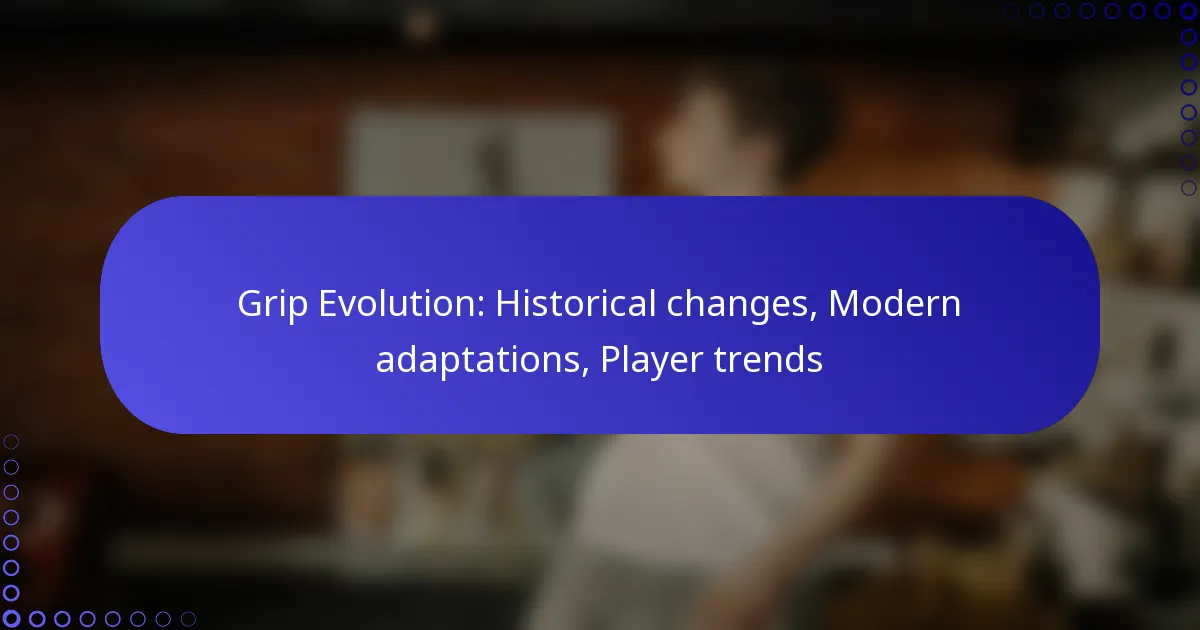 Grip Evolution: Historical changes, Modern adaptations, Player trends